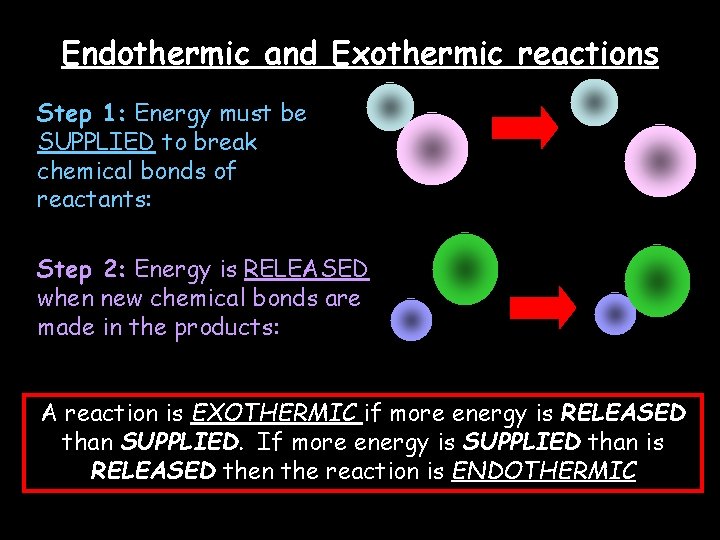 Endothermic and Exothermic reactions

Step 1: Energy must be SUPPLIED to break chemical bonds of reactants:

Step 2: Energy is RELEASED when new chemical bonds are made in the products:

A reaction is EXOTHERMIC if more energy is RELEASED than SUPPLIED. If more energy is SUPPLIED than is RELEASED then the reaction is ENDOTHERMIC